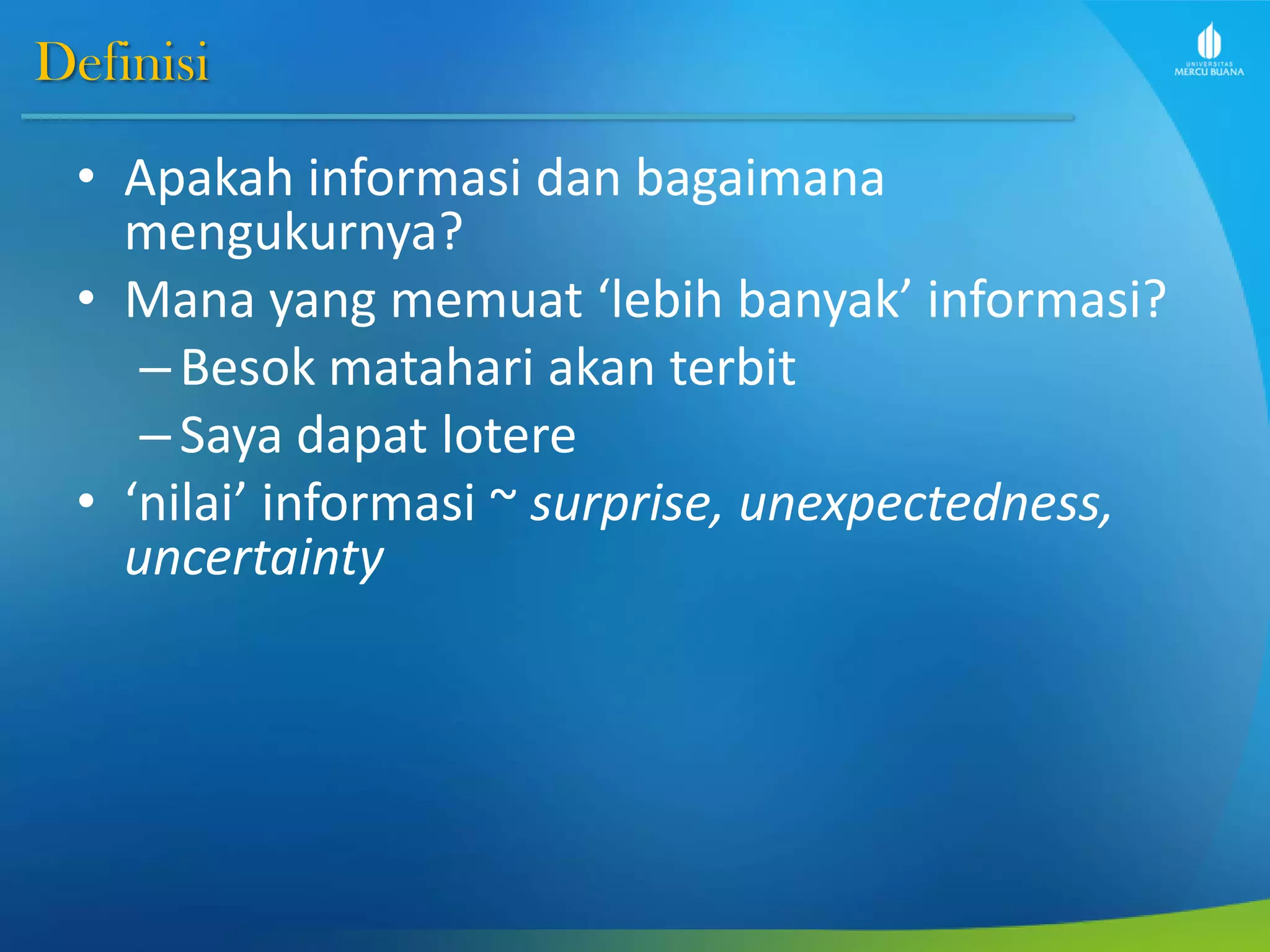 Definisi

UNIVERSITAS MERCU BUANA

• Apakah informasi dan bagaimana mengukurnya?
• Mana yang memuat ‘lebih banyak’ informasi?
– Besok matahari akan terbit
– Saya dapat lotere
• ‘nilai’ informasi ~ surprise, unexpectedness, uncertainty